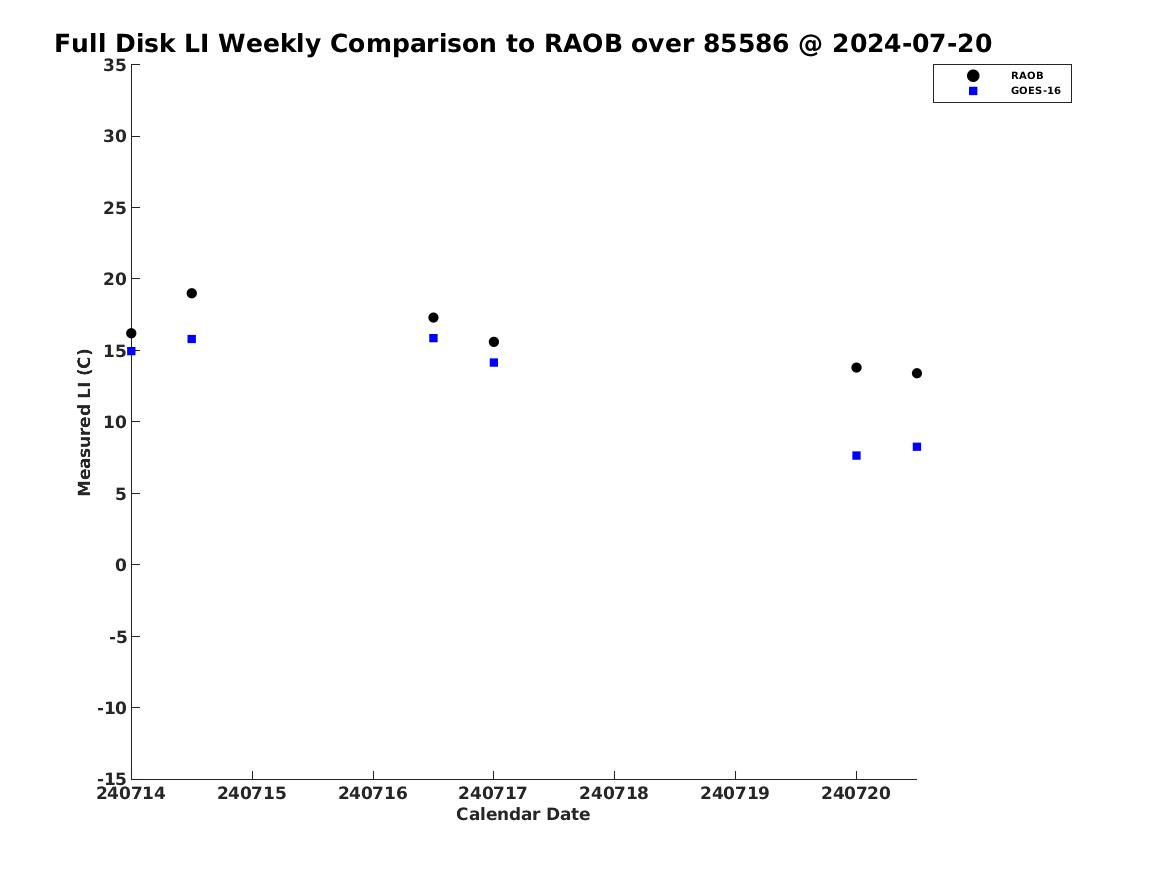 Full Disk LI Weekly Comparison to RAOB over 85586 @ 2024-07-20

RAOB
GOES-16

Measured LI (C)

35
30
25
20
15
10
5
0
-5
-10
-15

240714
240715
240716
240717
240718
240719
240720

Calendar Date